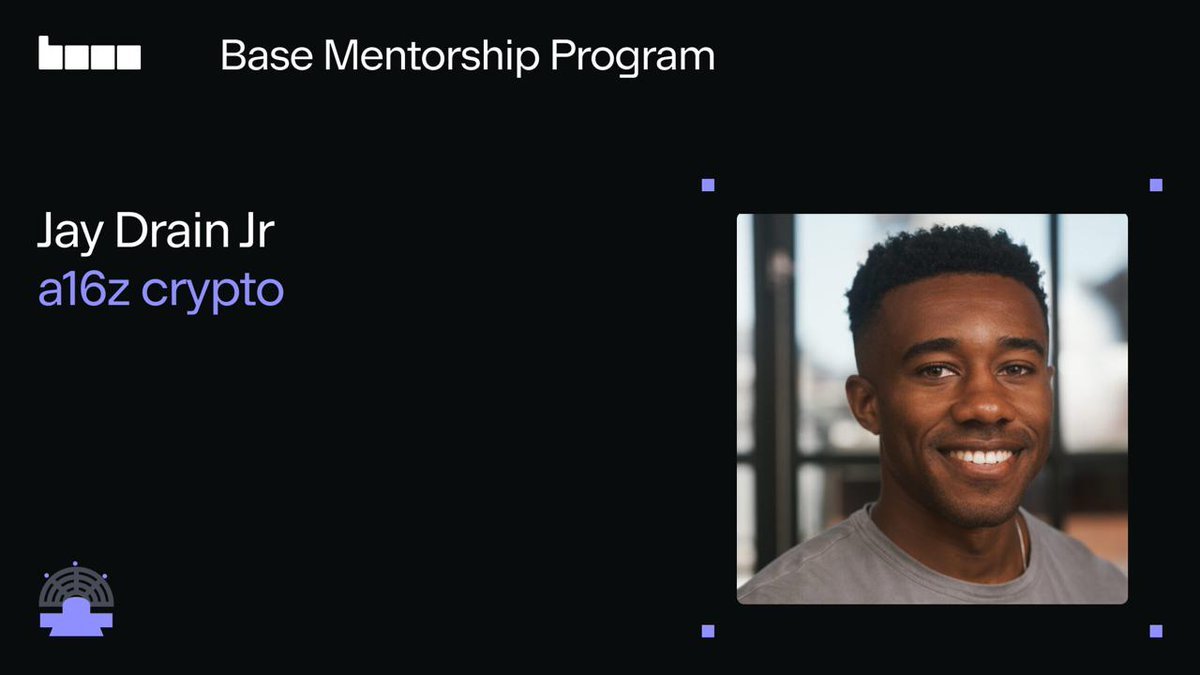 Base Mentorship Program

Jay Drain Jr
a16z crypto